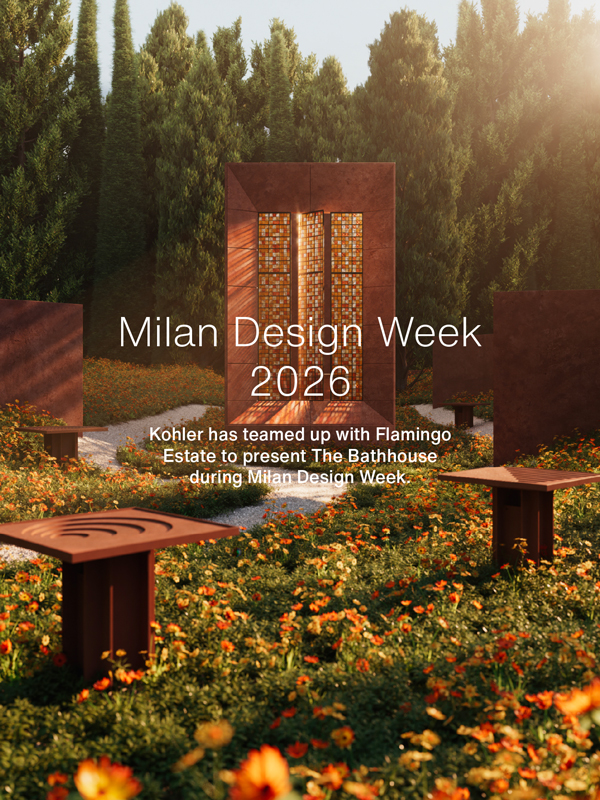 Milan Design Week 2026

Kohler has teamed up with Flamingo Estate to present The Bathhouse during Milan Design Week.